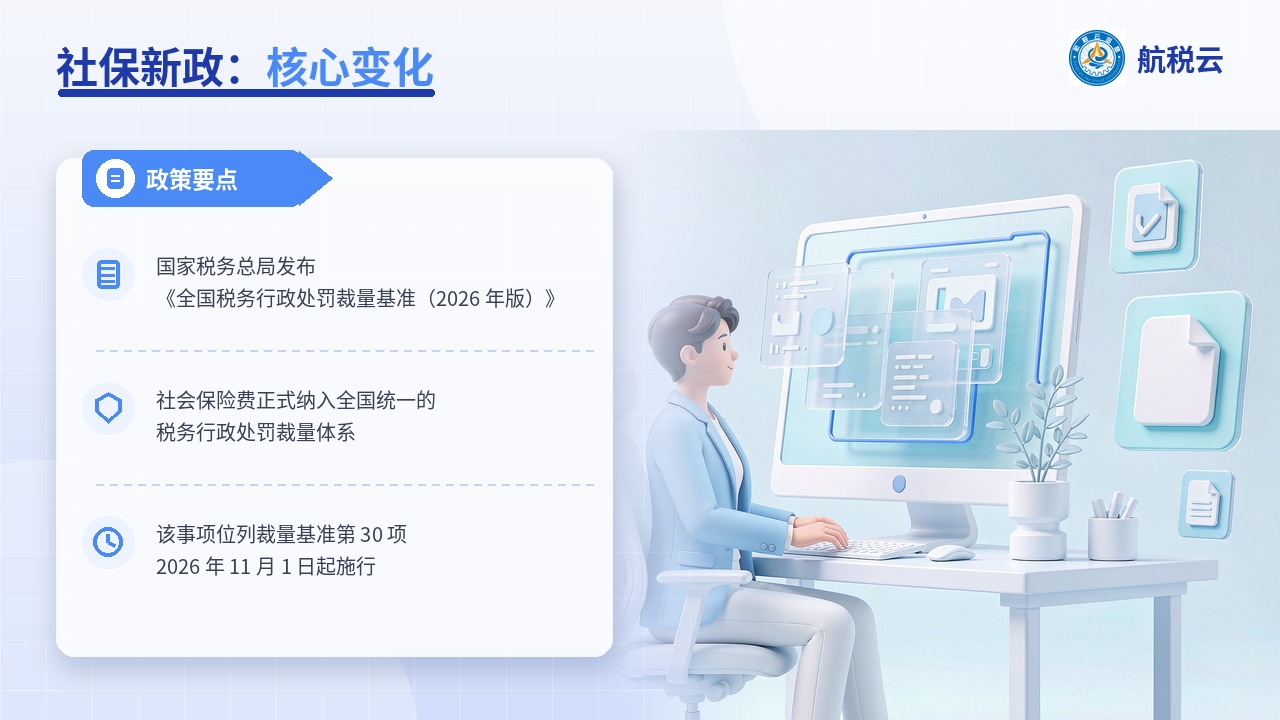 社保新政：核心变化

航税云

政策要点

国家税务总局发布
《全国税务行政处罚裁量基准（2026年版）》

社会保险费正式纳入全国统一的
税务行政处罚裁量体系

该事项位列裁量基准第30项
2026年11月1日起施行